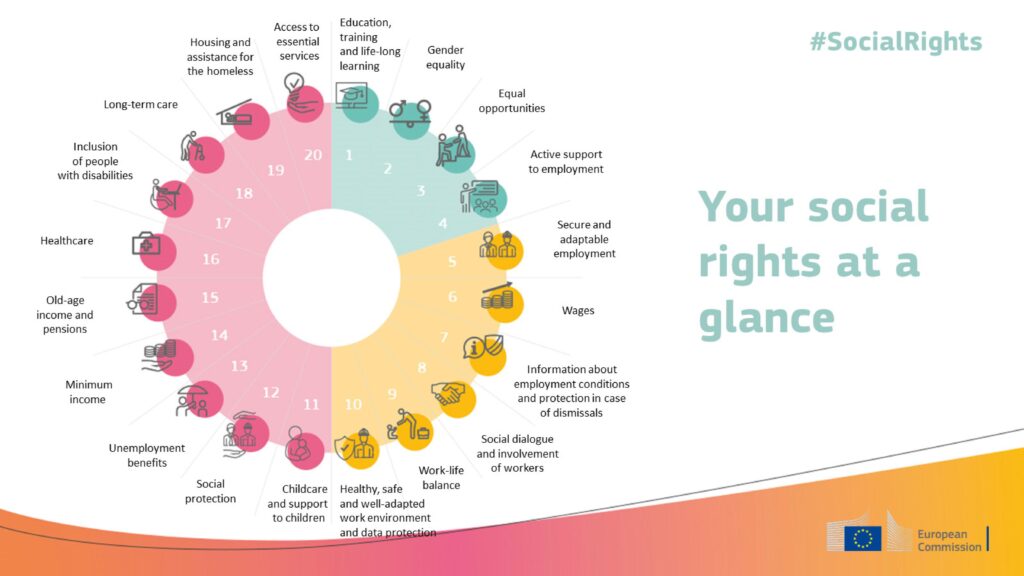 #SocialRights

Your social rights at a glance

1 Education, training and life-long learning
2 Gender equality
3 Equal opportunities
4 Active support to employment
5 Secure and adaptable employment
6 Wages
7 Information about employment conditions and protection in case of dismissals
8 Social dialogue and involvement of workers
9 Work-life balance
10 Healthy, safe and well-adapted work environment and data protection
11 Childcare and support to children
12 Social protection
13 Unemployment benefits
14 Minimum income
15 Old-age income and pensions
16 Healthcare
17 Inclusion of people with disabilities
18 Long-term care
19 Housing and assistance for the homeless
20 Access to essential services

European Commission